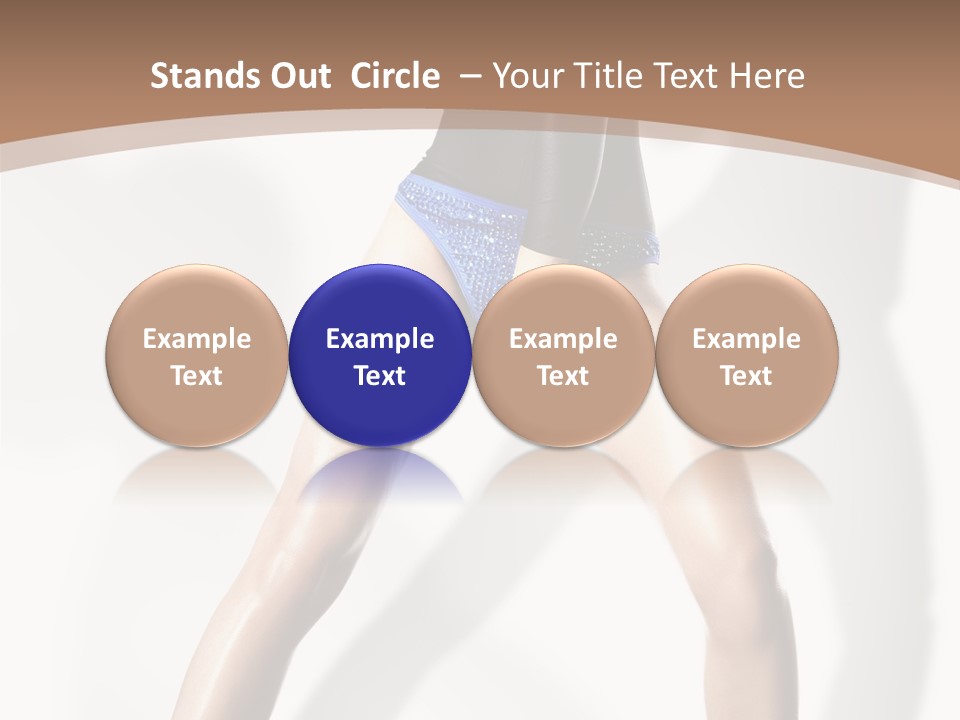 Stands Out Circle – Your Title Text Here

Example Text

Example Text

Example Text

Example Text